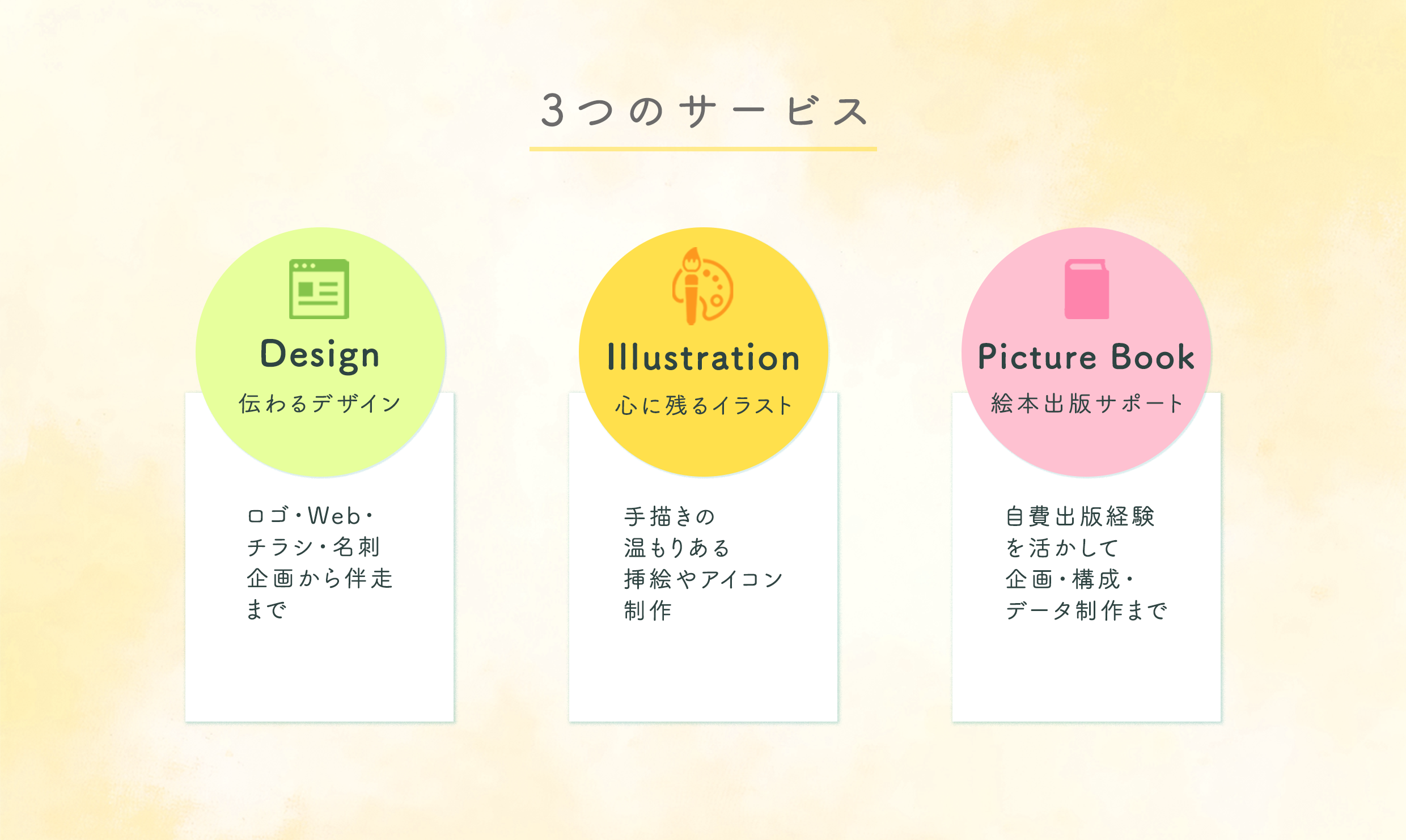 3つのサービス

Design
伝わるデザイン

ロゴ・Web・
チラシ・名刺
企画から伴走
まで

Illustration
心に残るイラスト

手描きの
温もりある
挿絵やアイコン
制作

Picture Book
絵本出版サポート

自費出版経験
を活かして
企画・構成・
データ制作まで